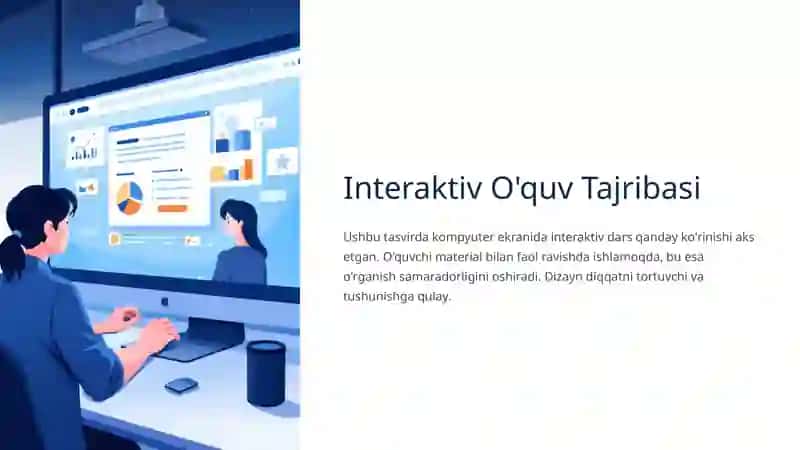 Interaktiv O'quv Tajribasi

Ushbu tasvirda kompyuter ekranida interaktiv dars qanday ko'rinishi aks etgan. O'quvchi material bilan faol ravishda ishlamoqda, bu esa o'rganish samaradorligini oshiradi. Dizayn diqqatni tortuvchi va tushunishga qulay.